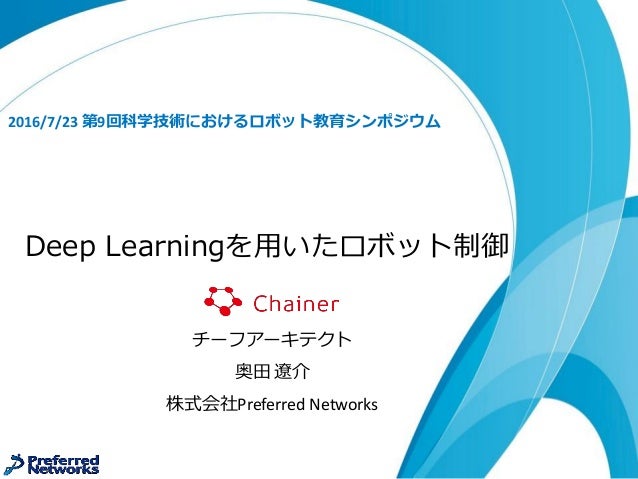 2016/7/23 第9回科学技術におけるロボット教育シンポジウム

Deep Learningを用いたロボット制御

Chainer

チーフアーキテクト

奥田 遼介

株式会社Preferred Networks

Preferred Networks